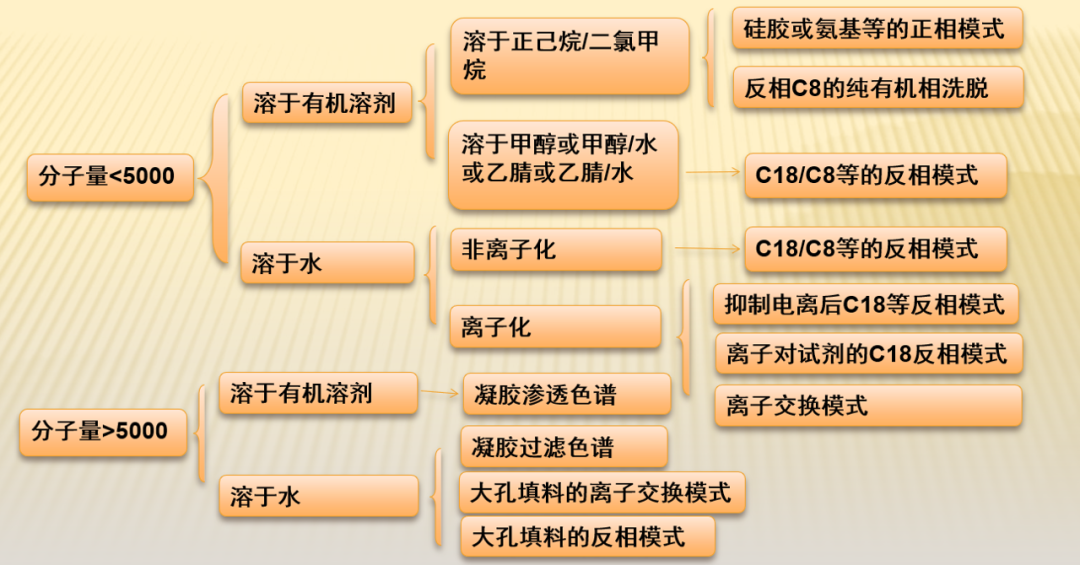 分子量<5000

溶于有机溶剂

溶于正己烷/二氯甲烷

硅胶或氨基等的正相模式

反相C8的纯有机相洗脱

溶于甲醇或甲醇/水或乙腈或乙腈/水

C18/C8等的反相模式

溶于水

非离子化

C18/C8等的反相模式

离子化

抑制电离后C18等反相模式

离子对试剂的C18反相模式

离子交换模式

分子量>5000

溶于有机溶剂

凝胶渗透色谱

溶于水

凝胶过滤色谱

大孔填料的离子交换模式

大孔填料的反相模式